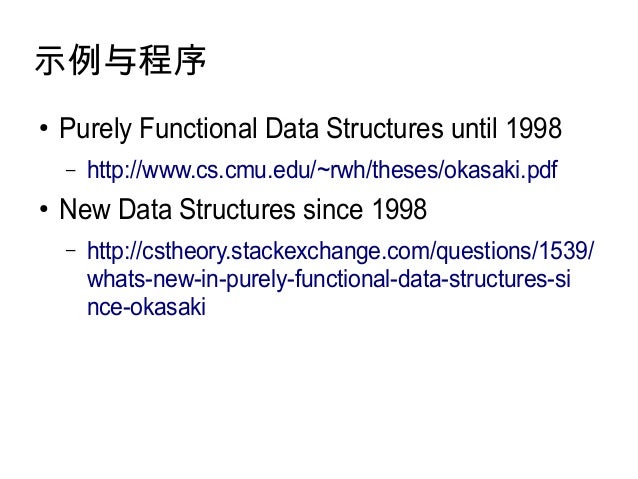 示例与程序

• Purely Functional Data Structures until 1998

– http://www.cs.cmu.edu/~rwh/theses/okasaki.pdf

• New Data Structures since 1998

– http://cstheory.stackexchange.com/questions/1539/whats-new-in-purely-functional-data-structures-since-okasaki